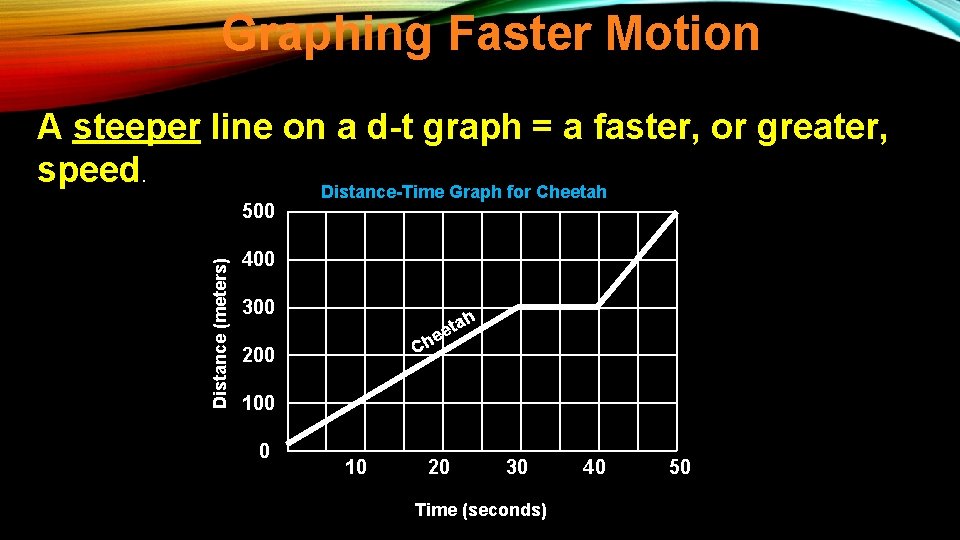 Graphing Faster Motion

A steeper line on a d-t graph = a faster, or greater, speed.

Distance-Time Graph for Cheetah

Distance (meters)

500
400
300
200
100
0

Cheetah

10
20
30
40
50

Time (seconds)